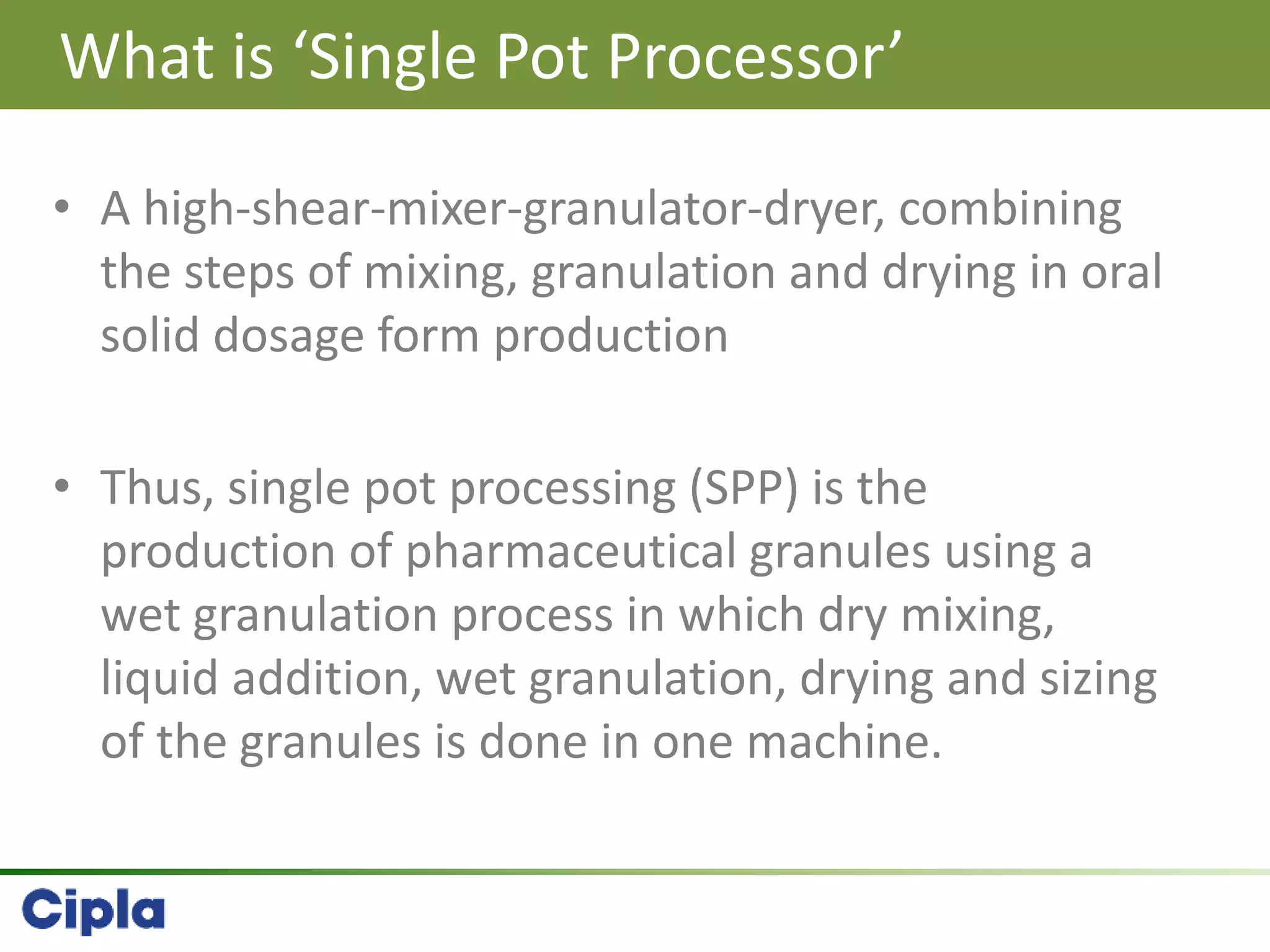 What is ‘Single Pot Processor’

• A high-shear-mixer-granulator-dryer, combining the steps of mixing, granulation and drying in oral solid dosage form production

• Thus, single pot processing (SPP) is the production of pharmaceutical granules using a wet granulation process in which dry mixing, liquid addition, wet granulation, drying and sizing of the granules is done in one machine.

Cipla